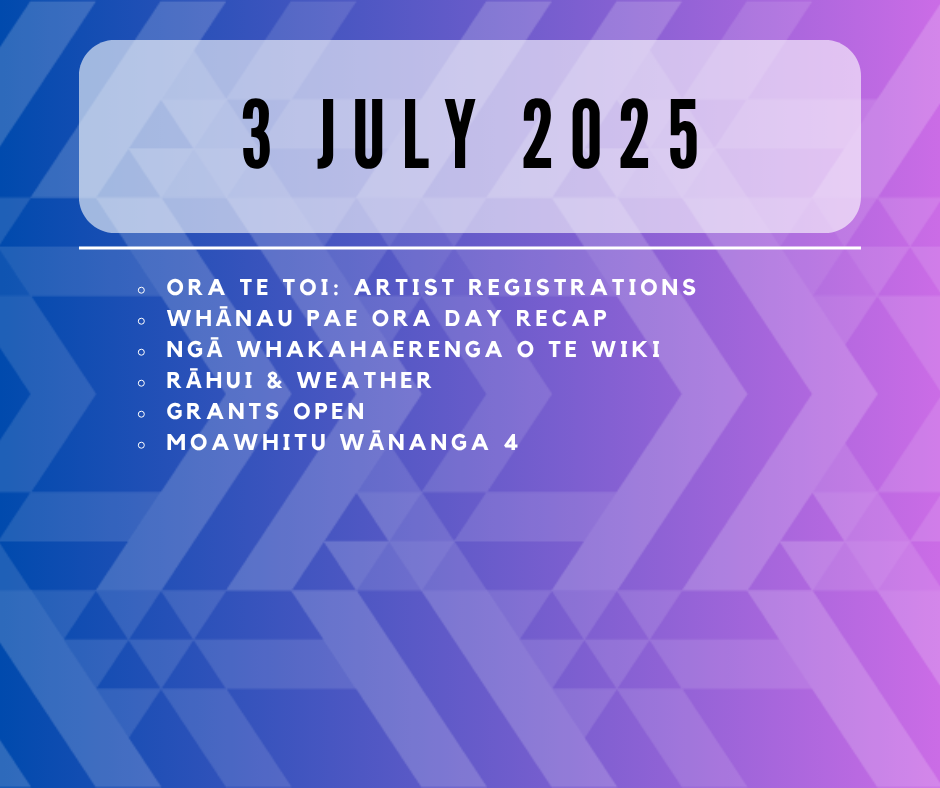 3 JULY 2025

- ORA TE TOI: ARTIST REGISTRATIONS
- WHĀNAU PAE ORA DAY RECAP
- NGĀ WHAKAHAERENGA O TE WIKI
- RĀHUI & WEATHER
- GRANTS OPEN
- MOAWHITU WĀNANGA 4